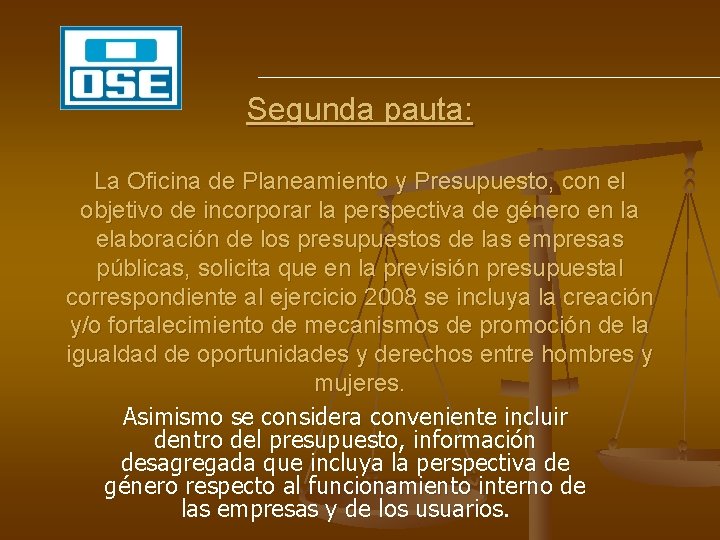 OSE

Segunda pauta:

La Oficina de Planeamiento y Presupuesto, con el objetivo de incorporar la perspectiva de género en la elaboración de los presupuestos de las empresas públicas, solicita que en la previsión presupuestal correspondiente al ejercicio 2008 se incluya la creación y/o fortalecimiento de mecanismos de promoción de la igualdad de oportunidades y derechos entre hombres y mujeres.

Asimismo se considera conveniente incluir dentro del presupuesto, información desagregada que incluya la perspectiva de género respecto al funcionamiento interno de las empresas y de los usuarios.